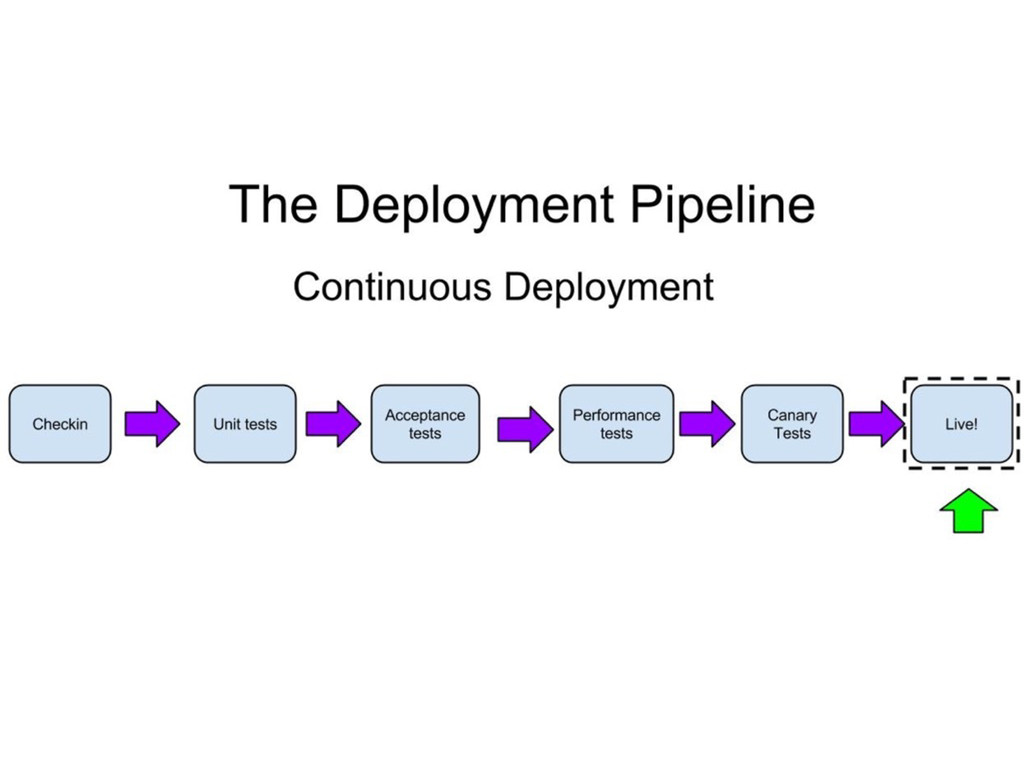 The Deployment Pipeline

Continuous Deployment

Checkin

Unit tests

Acceptance tests

Performance tests

Canary Tests

Live!